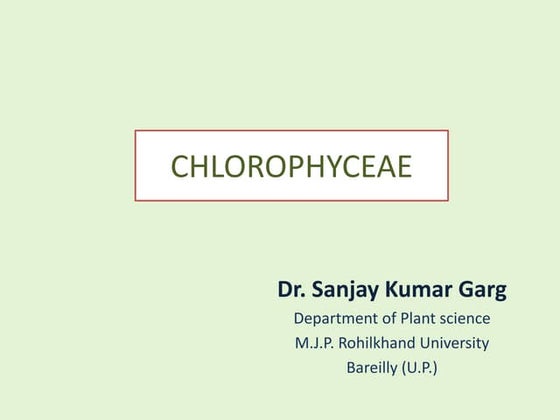 CHLOROPHYCEAE

Dr. Sanjay Kumar Garg
Department of Plant science
M.J.P. Rohilkhand University
Bareilly (U.P.)